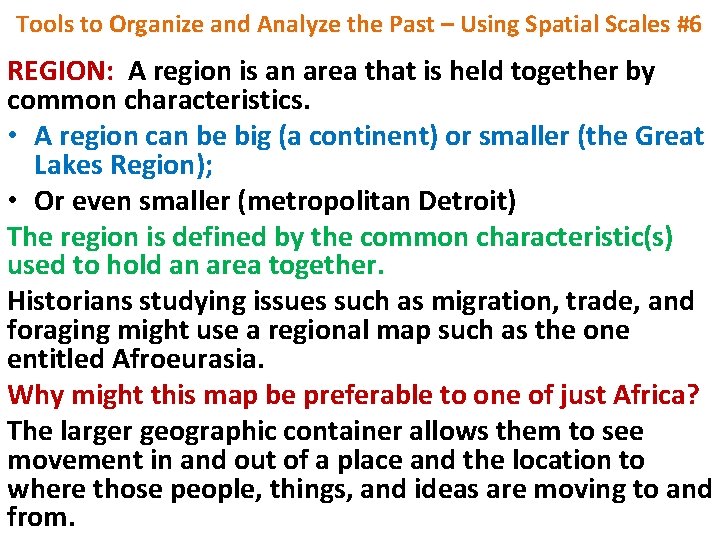 Tools to Organize and Analyze the Past – Using Spatial Scales #6

REGION: A region is an area that is held together by common characteristics.

• A region can be big (a continent) or smaller (the Great Lakes Region);

• Or even smaller (metropolitan Detroit)

The region is defined by the common characteristic(s) used to hold an area together.

Historians studying issues such as migration, trade, and foraging might use a regional map such as the one entitled Afroeurasia.

Why might this map be preferable to one of just Africa?

The larger geographic container allows them to see movement in and out of a place and the location to where those people, things, and ideas are moving to and from.